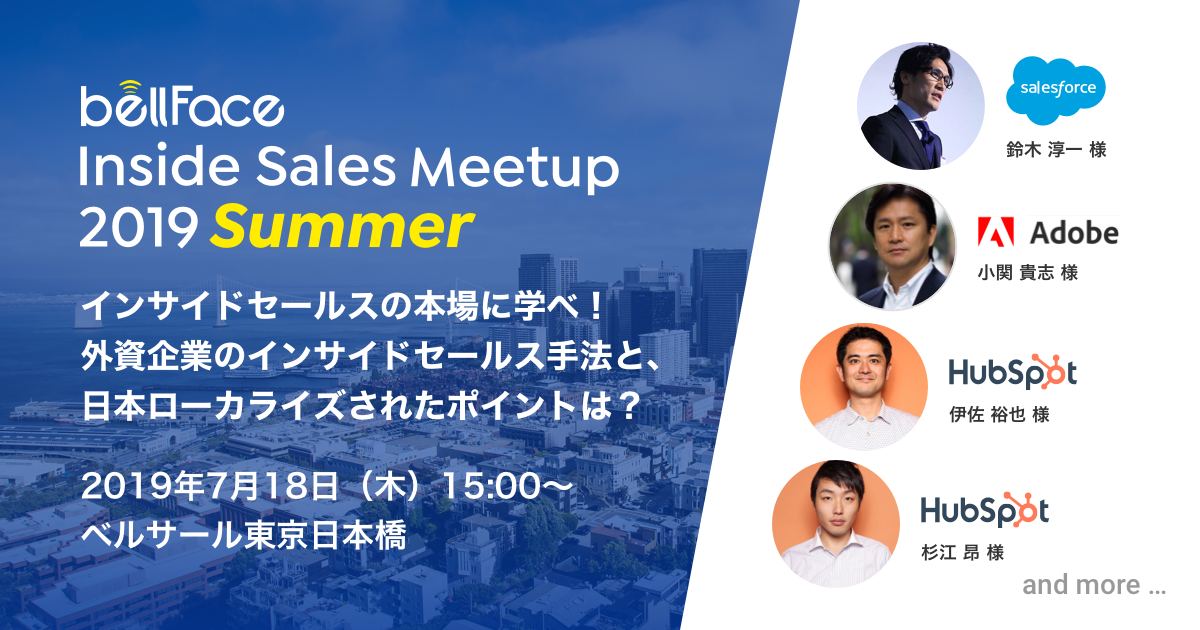 bellFace
Inside Sales Meetup
2019 Summer

インサイドセールスの本場に学べ！
外資企業のインサイドセールス手法と、
日本ローカライズされたポイントは？

2019年7月18日（木）15:00〜
ベルサール東京日本橋

salesforce
鈴木 淳一 様

Adobe
小関 貴志 様

HubSpot
伊佐 裕也 様

HubSpot
杉江 昂 様

and more ...